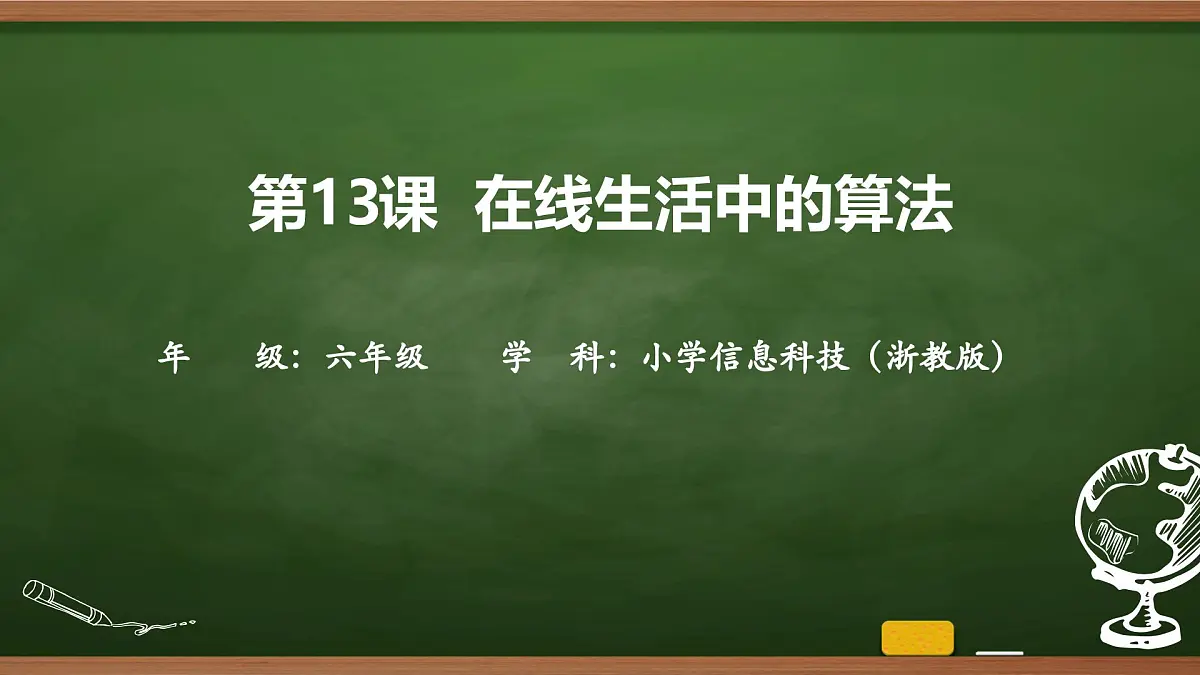 第13课 在线生活中的算法

年 级：六年级 学 科：小学信息科技（浙教版）